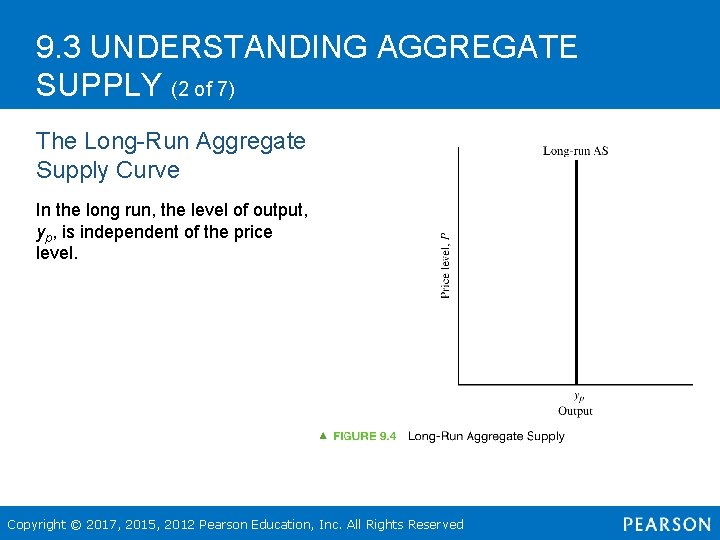 9.3 UNDERSTANDING AGGREGATE SUPPLY (2 of 7)

The Long-Run Aggregate Supply Curve

In the long run, the level of output, $y_p$, is independent of the price level.

Long-run AS

Price level, $P$

$y_p$
Output

▲ FIGURE 9.4 Long-Run Aggregate Supply

Copyright © 2017, 2015, 2012 Pearson Education, Inc. All Rights Reserved

PEARSON